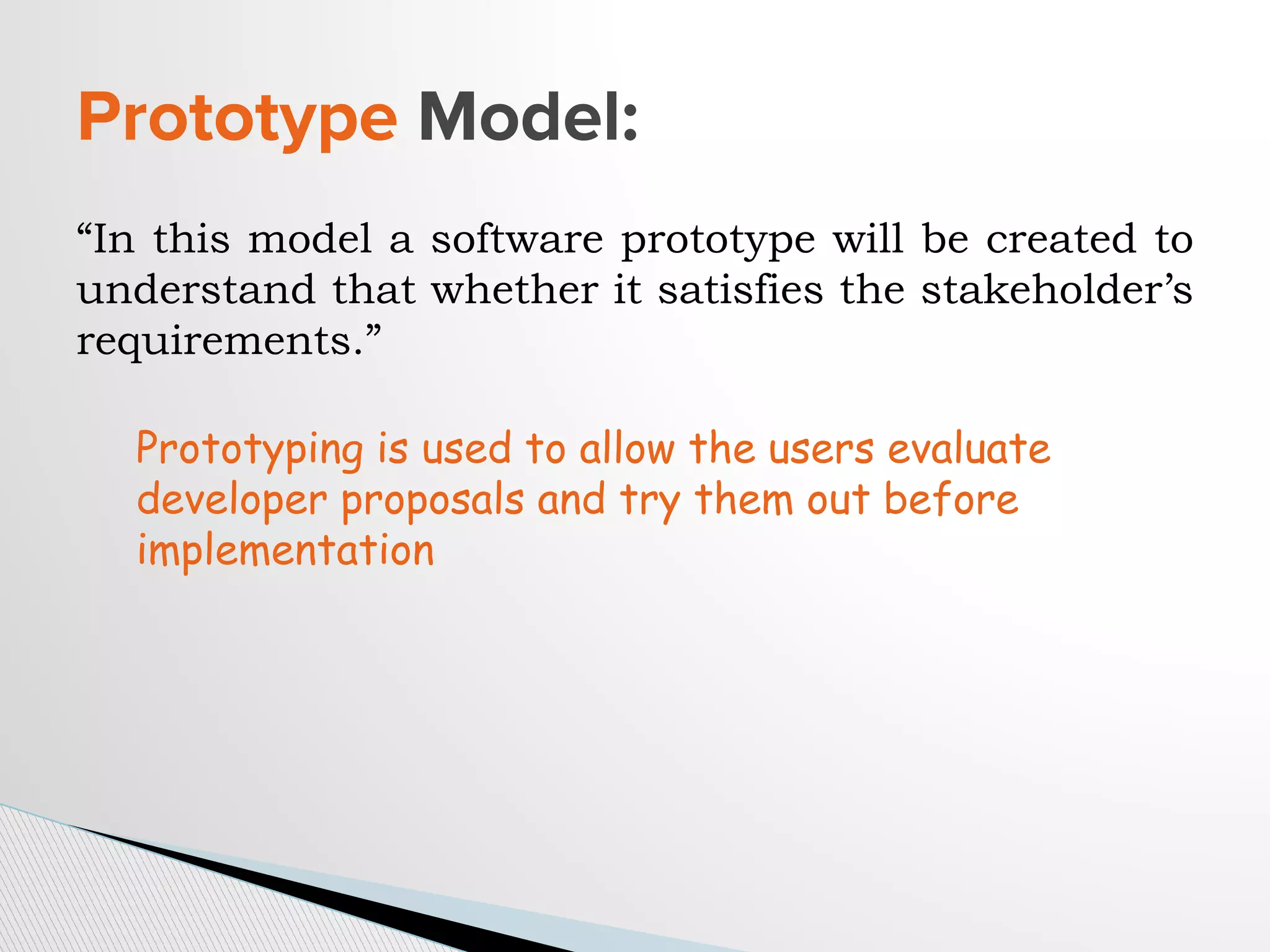 Prototype Model:

“In this model a software prototype will be created to understand that whether it satisfies the stakeholder’s requirements.”

Prototyping is used to allow the users evaluate developer proposals and try them out before implementation